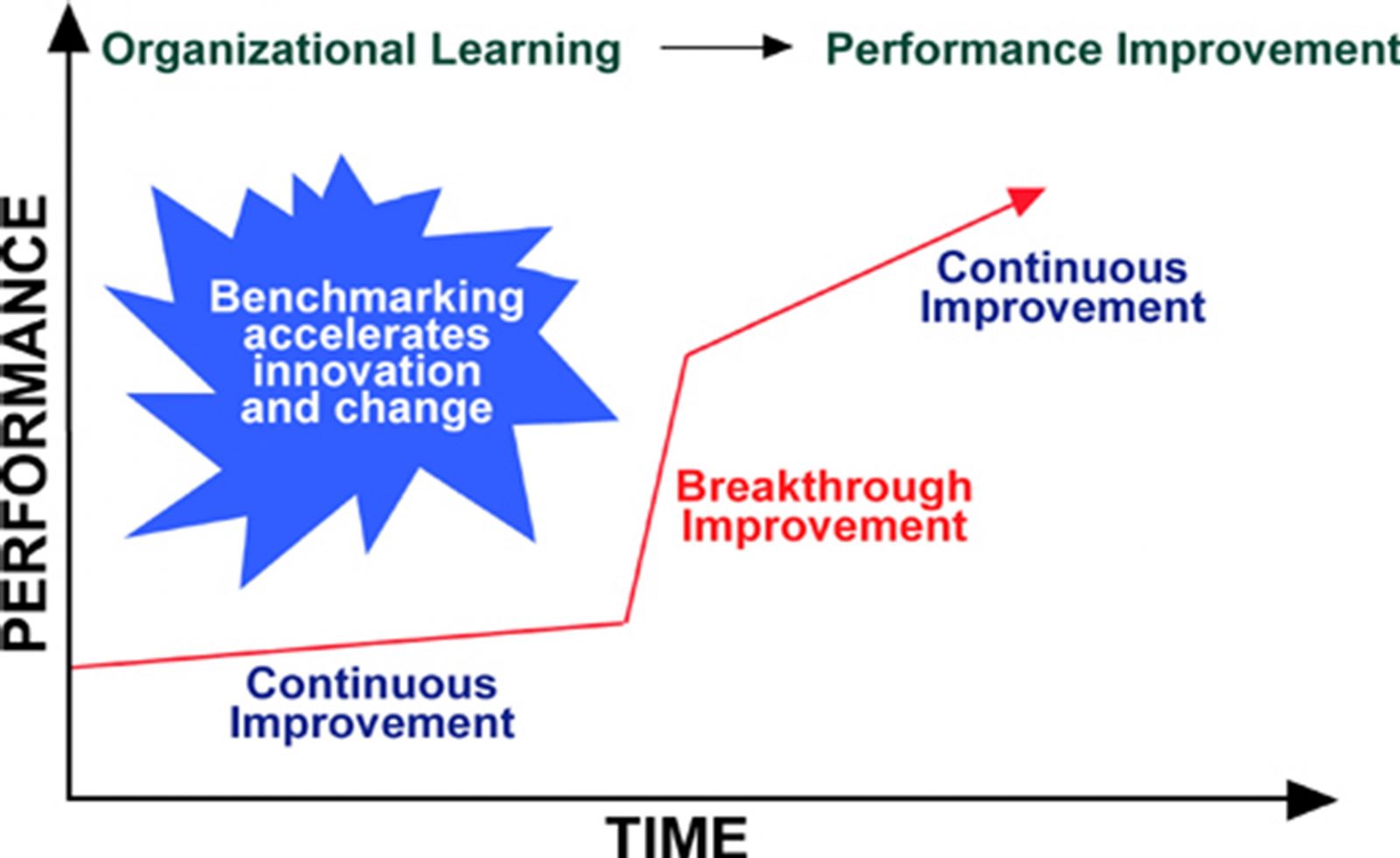 Organizational Learning → Performance Improvement

PERFORMANCE

Benchmarking accelerates innovation and change

Continuous Improvement

Breakthrough Improvement

Continuous Improvement

TIME